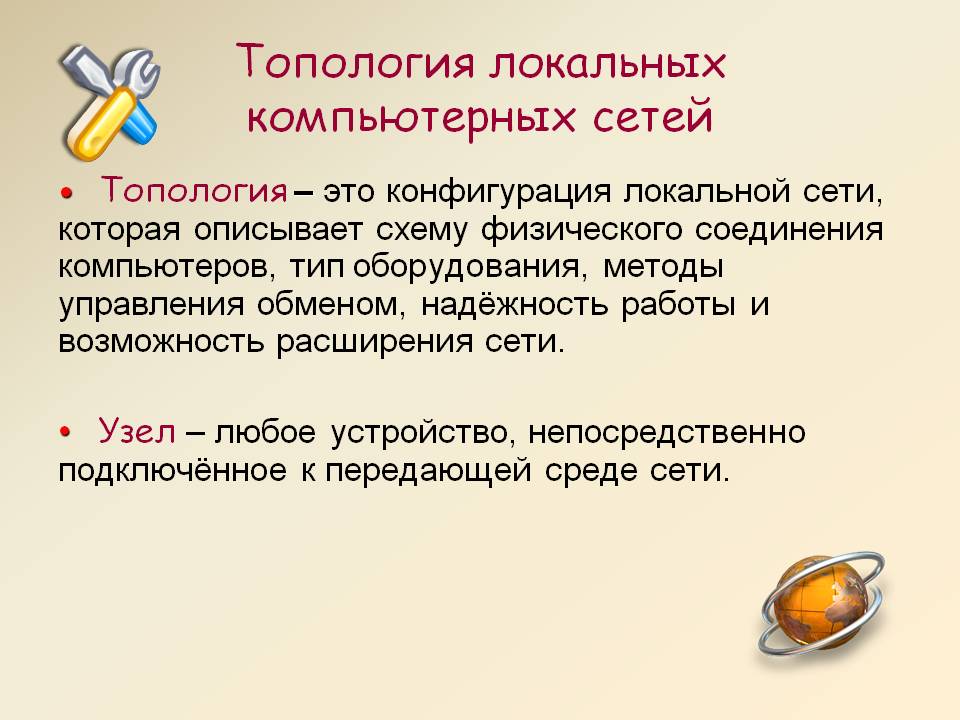 Топология локальных компьютерных сетей

• Топология – это конфигурация локальной сети, которая описывает схему физического соединения компьютеров, тип оборудования, методы управления обменом, надёжность работы и возможность расширения сети.

• Узел – любое устройство, непосредственно подключённое к передающей среде сети.